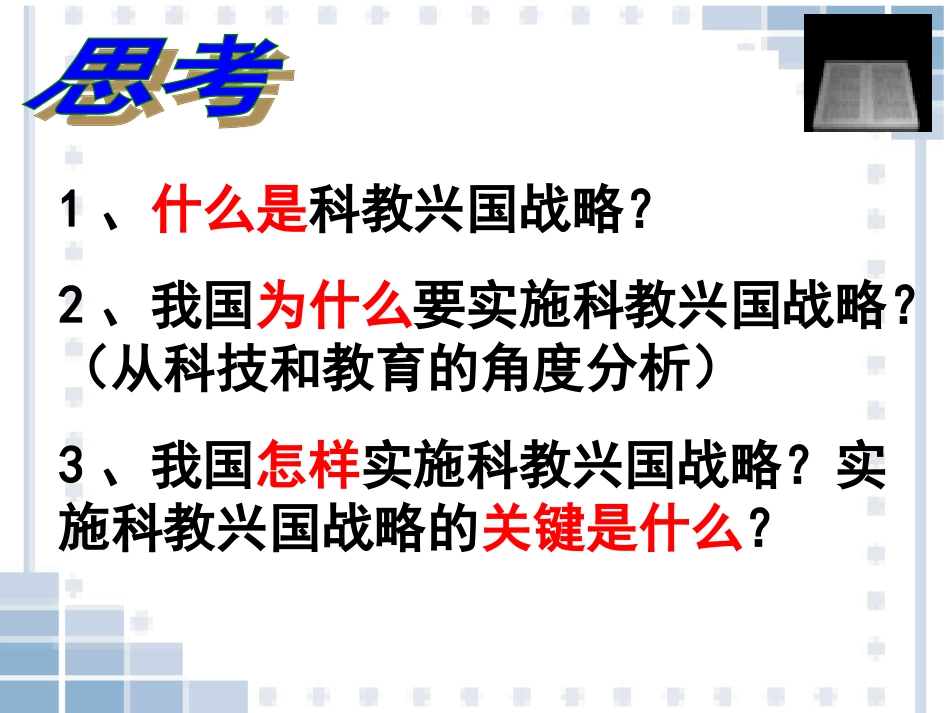 思考

1、什么是科教兴国战略？

2、我国为什么要实施科教兴国战略？（从科技和教育的角度分析）

3、我国怎样实施科教兴国战略？实施科教兴国战略的关键是什么？